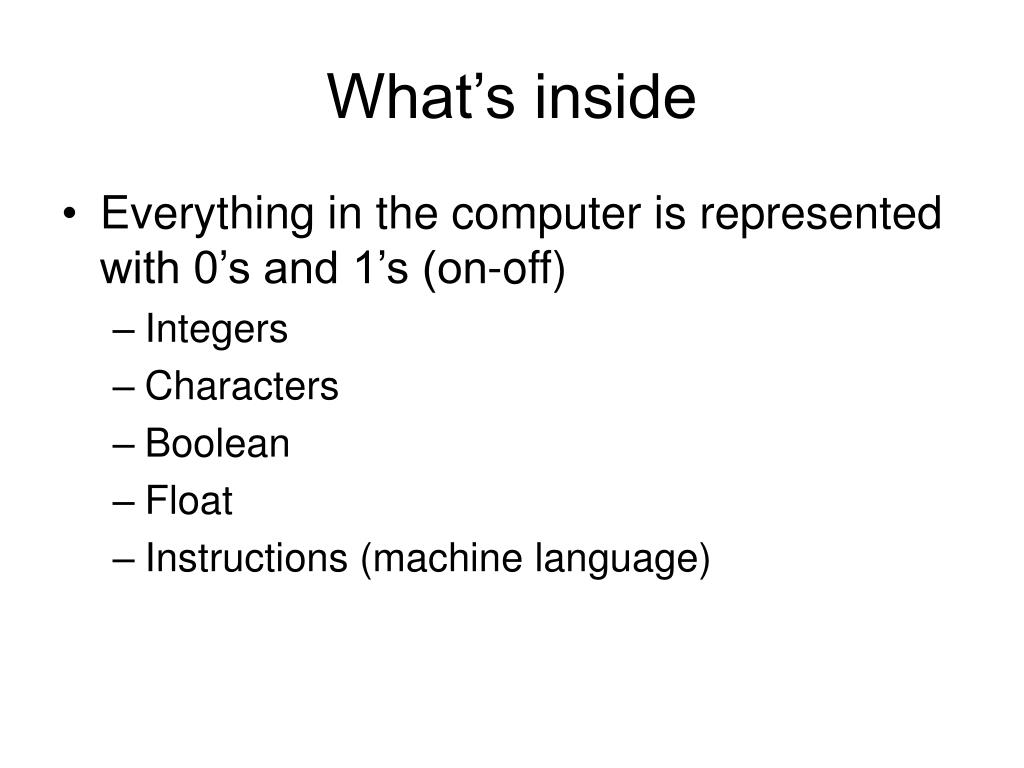 What’s inside

• Everything in the computer is represented with 0’s and 1’s (on-off)
– Integers
– Characters
– Boolean
– Float
– Instructions (machine language)